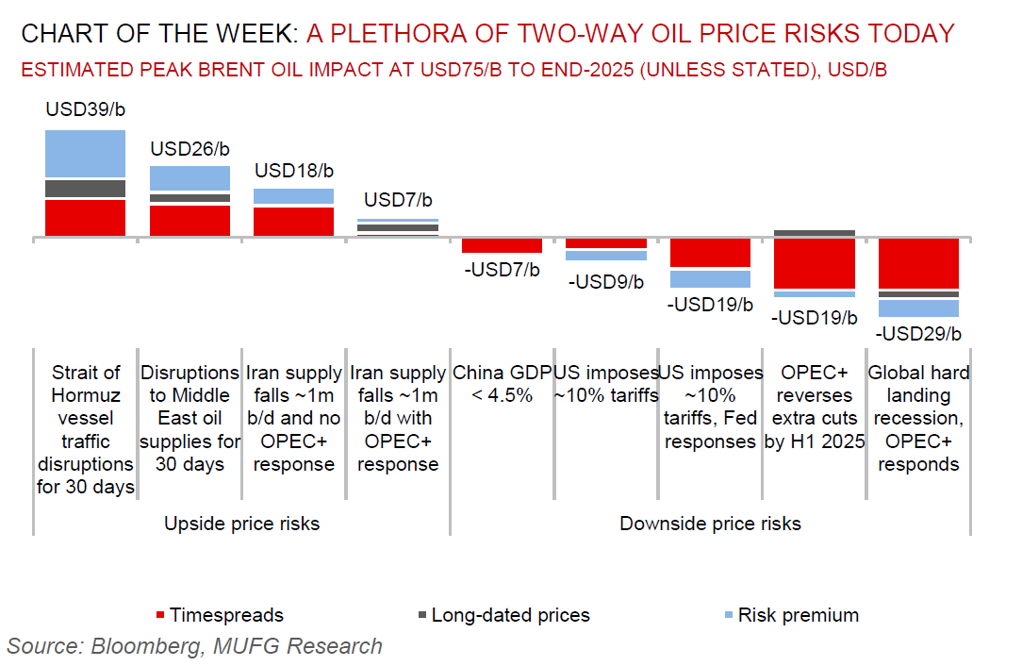 CHART OF THE WEEK: A PLETHORA OF TWO-WAY OIL PRICE RISKS TODAY
ESTIMATED PEAK BRENT OIL IMPACT AT USD75/B TO END-2025 (UNLESS STATED), USD/B

USD39/b
USD26/b
USD18/b
USD7/b
-USD7/b
-USD9/b
-USD19/b
-USD19/b
-USD29/b

Strait of Hormuz vessel traffic disruptions for 30 days
Disruptions to Middle East oil supplies for 30 days
Iran supply falls ~1m b/d and no OPEC+ response
Iran supply falls ~1m b/d with OPEC+ response
China GDP < 4.5%
US imposes ~10% tariffs
US imposes ~10% tariffs, Fed responses
OPEC+ reverses extra cuts by H1 2025
Global hard landing recession, OPEC+ responds

Upside price risks
Downside price risks

Timespreads
Long-dated prices
Risk premium

Source: Bloomberg, MUFG Research